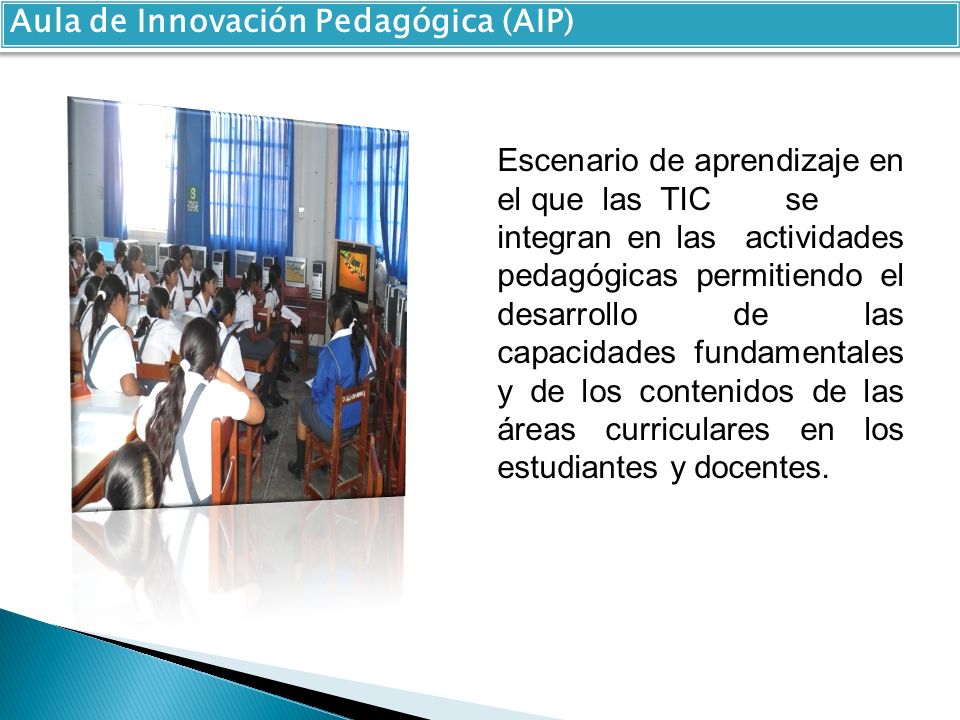 Aula de Innovación Pedagógica (AIP)

Escenario de aprendizaje en el que las TIC se integran en las actividades pedagógicas permitiendo el desarrollo de las capacidades fundamentales y de los contenidos de las áreas curriculares en los estudiantes y docentes.